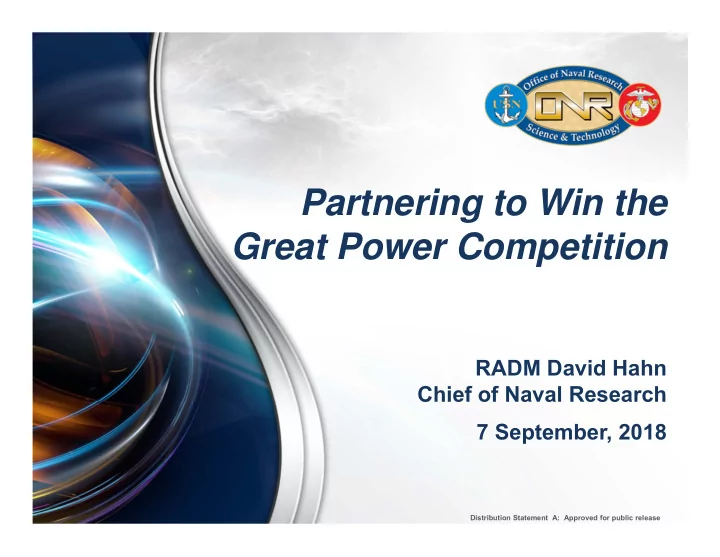 Office of Naval Research
USN
ONR
Science & Technology

Partnering to Win the Great Power Competition

RADM David Hahn
Chief of Naval Research

7 September, 2018

Distribution Statement A: Approved for public release